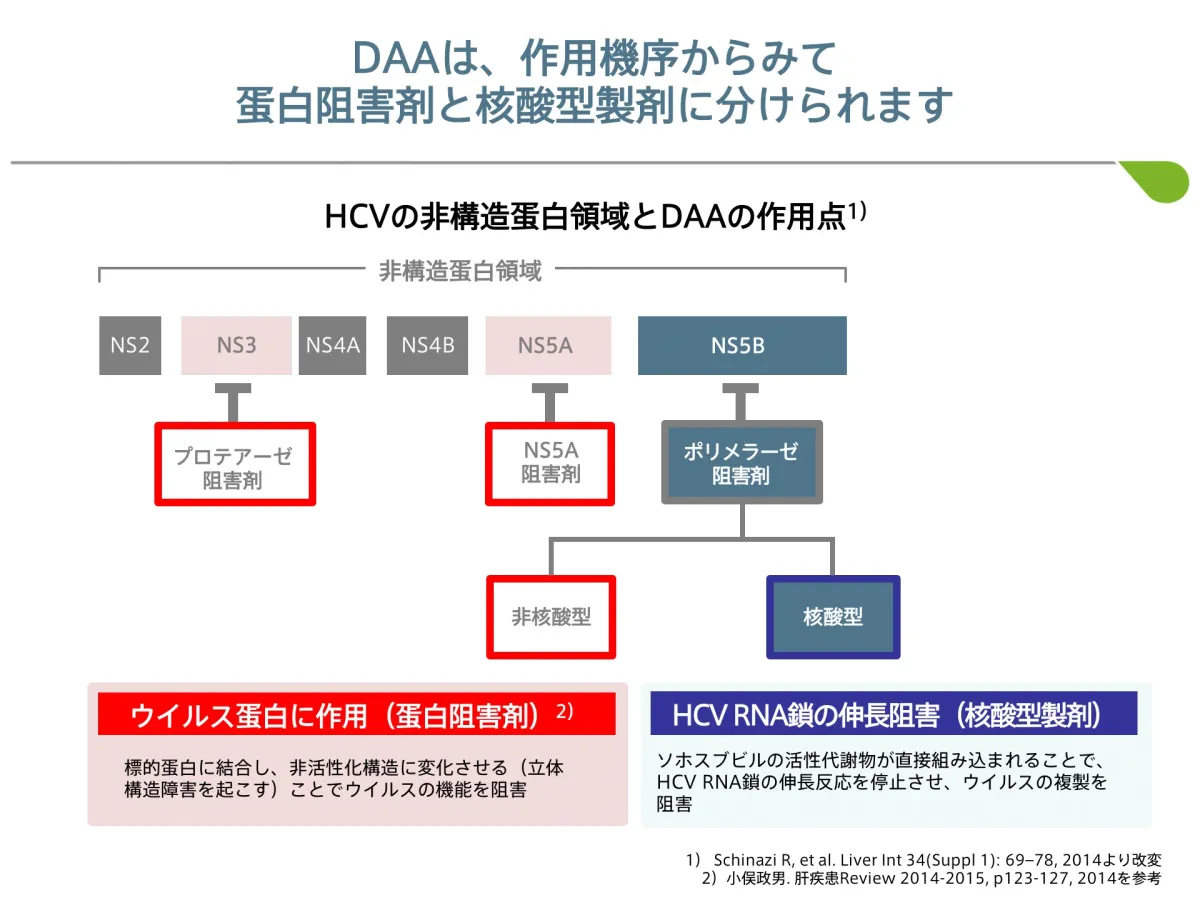 DAAは、作用機序からみて
蛋白阻害剤と核酸型製剤に分けられます

HCVの非構造蛋白領域とDAAの作用点$^{1)}$

非構造蛋白領域

NS2 NS3 NS4A NS4B NS5A NS5B

プロテアーゼ阻害剤

NS5A阻害剤

ポリメラーゼ阻害剤

非核酸型

核酸型

ウイルス蛋白に作用（蛋白阻害剤）$^{2)}$

標的蛋白に結合し、非活性化構造に変化させる（立体構造障害を起こす）ことでウイルスの機能を阻害

HCV RNA鎖の伸長阻害（核酸型製剤）

ソホスブビルの活性代謝物が直接組み込まれることで、HCV RNA鎖の伸長反応を停止させ、ウイルスの複製を阻害

1） Schinazi R, et al. Liver Int 34(Suppl 1): 69–78, 2014より改変
2）小俣政男. 肝疾患Review 2014-2015, p123-127, 2014を参考